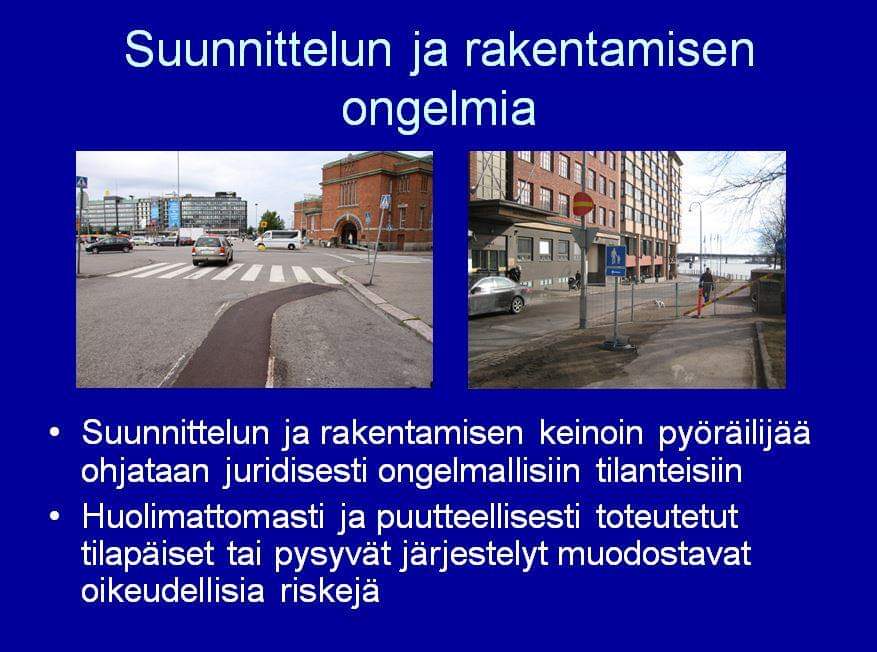 Suunnittelun ja rakentamisen ongelmia

• Suunnittelun ja rakentamisen keinoin pyöräilijää ohjataan juridisesti ongelmallisiin tilanteisiin
• Huolimattomasti ja puutteellisesti toteutetut tilapäiset tai pysyvät järjestelyt muodostavat oikeudellisia riskejä